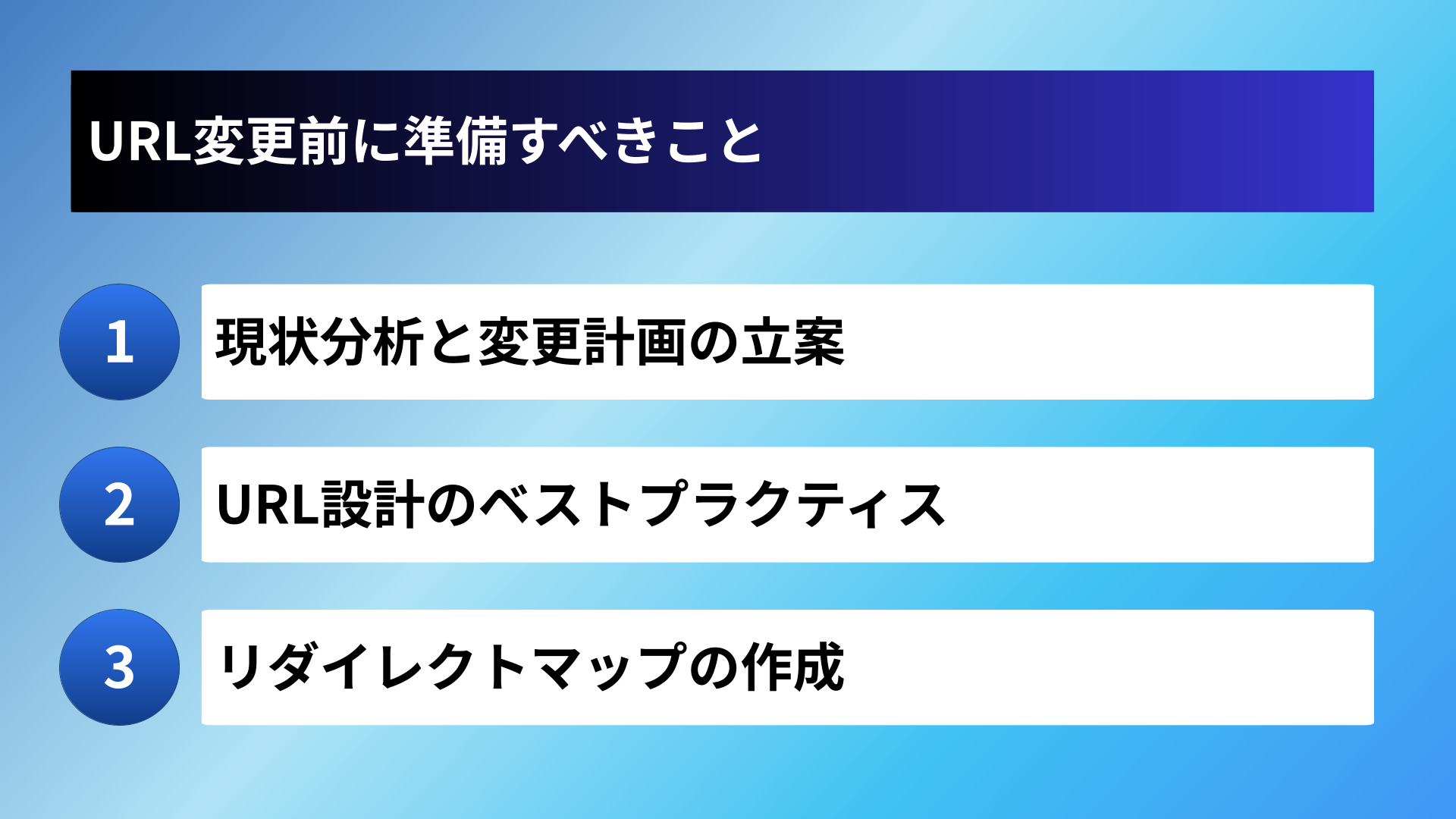 URL変更前に準備すべきこと

1
現状分析と変更計画の立案

2
URL設計のベストプラクティス

3
リダイレクトマップの作成